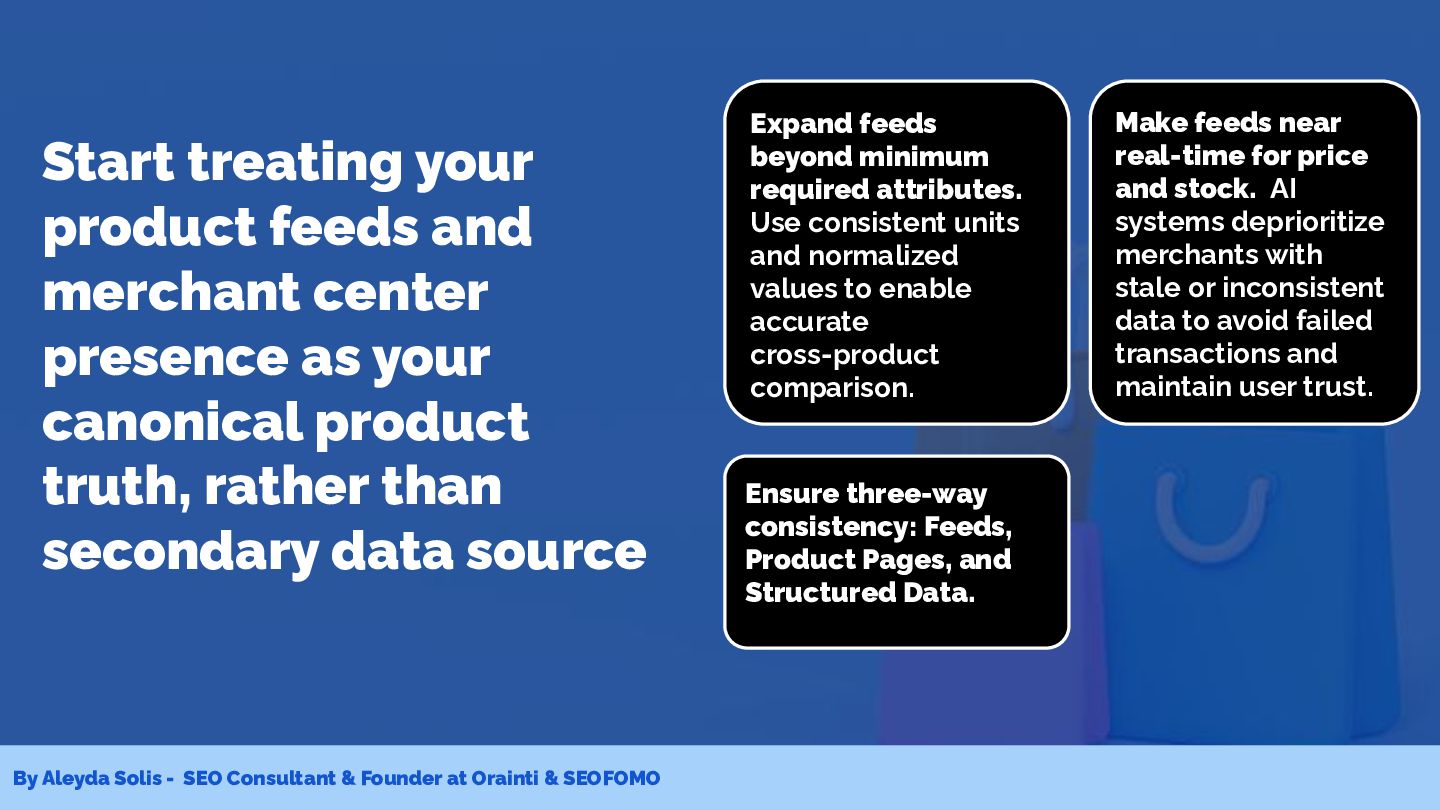 Start treating your product feeds and merchant center presence as your canonical product truth, rather than secondary data source

Expand feeds beyond minimum required attributes. Use consistent units and normalized values to enable accurate cross-product comparison.

Ensure three-way consistency: Feeds, Product Pages, and Structured Data.

Make feeds near real-time for price and stock. AI systems deprioritize merchants with stale or inconsistent data to avoid failed transactions and maintain user trust.

By Aleyda Solis - SEO Consultant & Founder at Orainti & SEOFOMO